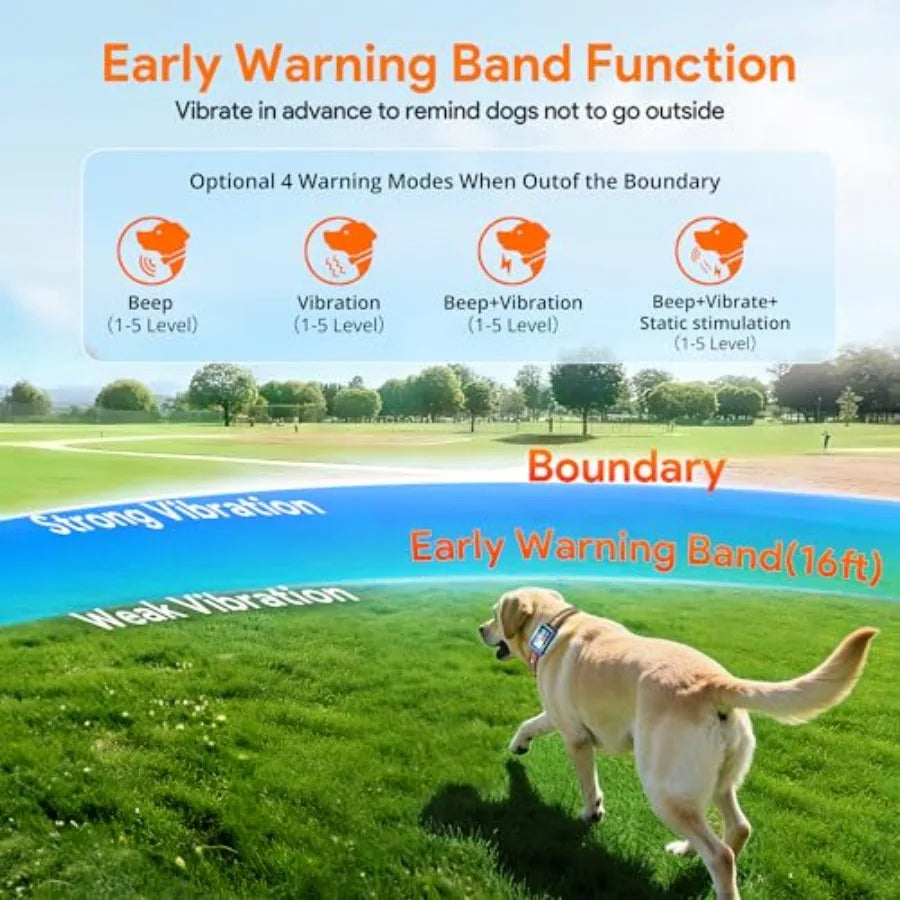 Early Warning Band Function
Vibrate in advance to remind dogs not to go outside

Optional 4 Warning Modes When Outof the Boundary

Beep
(1-5 Level)

Vibration
(1-5 Level)

Beep+Vibration
(1-5 Level)

Beep+Vibrate+
Static stimulation
(1-5 Level)

Boundary

Strong Vibration

Early Warning Band(16ft)

Weak Vibration